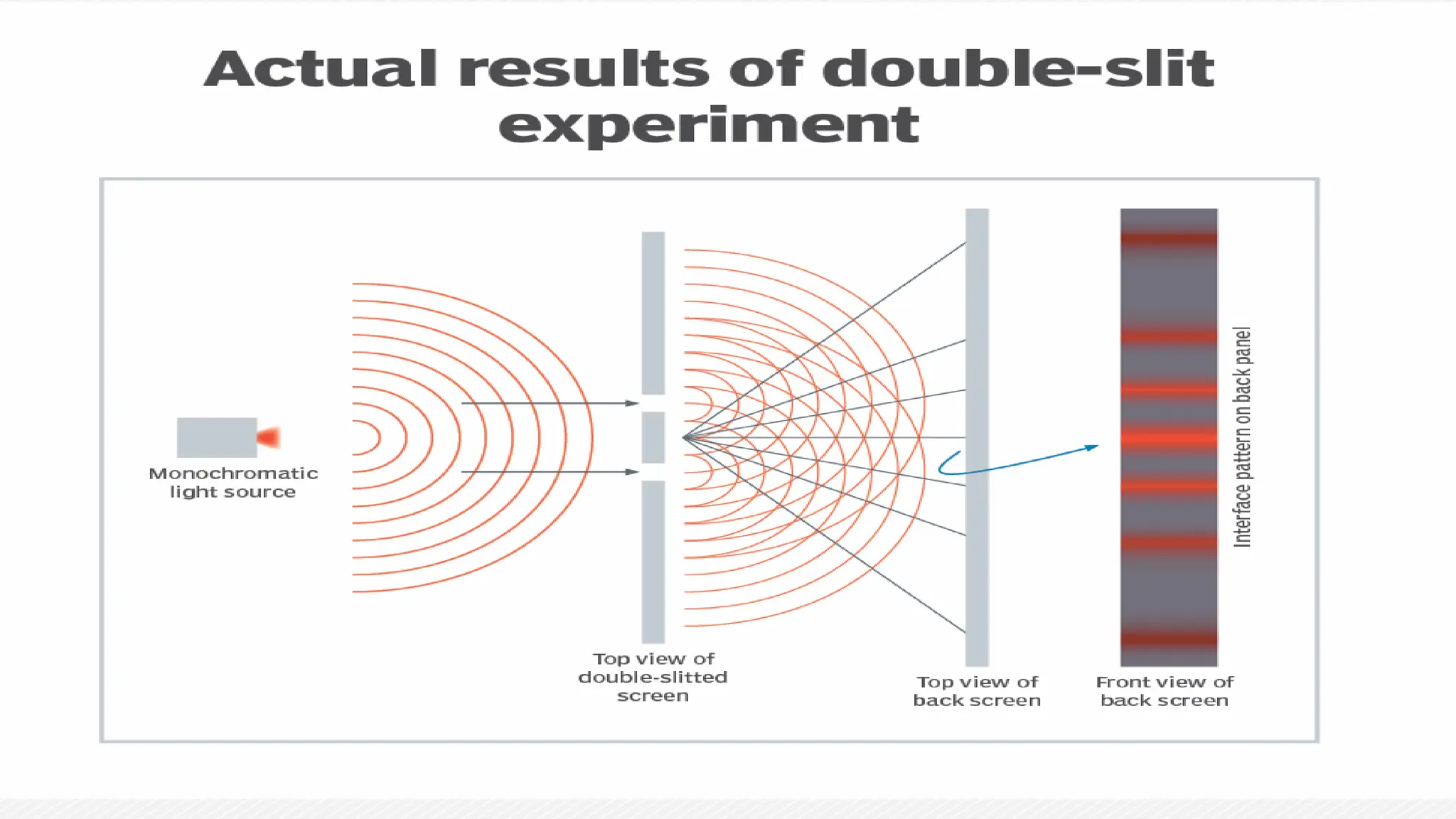 Actual results of double-slit experiment

Monochromatic light source

Top view of double-slitted screen

Top view of back screen

Front view of back screen

Interface pattern on back panel